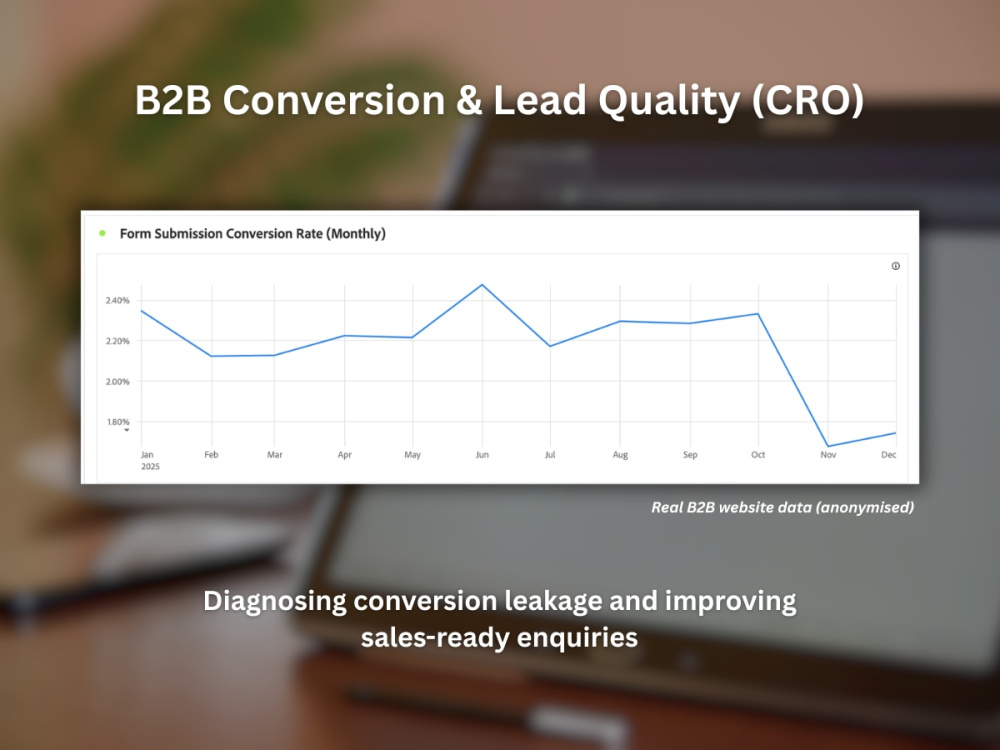 B2B Conversion & Lead Quality (CRO)

Form Submission Conversion Rate (Monthly)

2.40%
2.20%
2.00%
1.80%

Jan 2025
Feb
Mar
Apr
May
Jun
Jul
Aug
Sep
Oct
Nov
Dec

Real B2B website data (anonymised)

Diagnosing conversion leakage and improving sales-ready enquiries